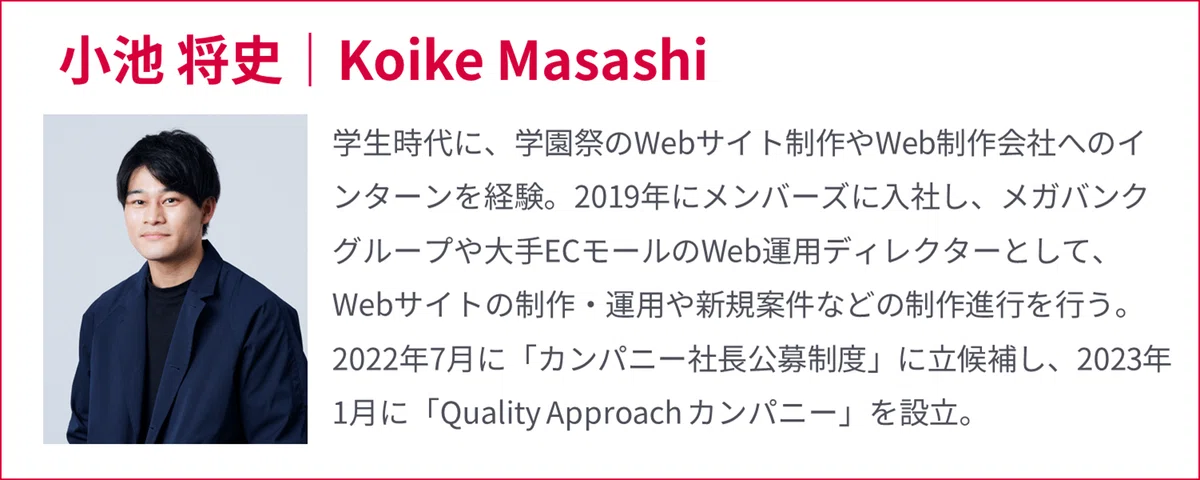 小池 将史｜Koike Masashi

学生時代に、学園祭のWebサイト制作やWeb制作会社へのインターンを経験。2019年にメンバーズに入社し、メガバンクグループや大手ECモールのWeb運用ディレクターとして、Webサイトの制作・運用や新規案件などの制作進行を行う。2022年7月に「カンパニー社長公募制度」に立候補し、2023年1月に「Quality Approach カンパニー」を設立。